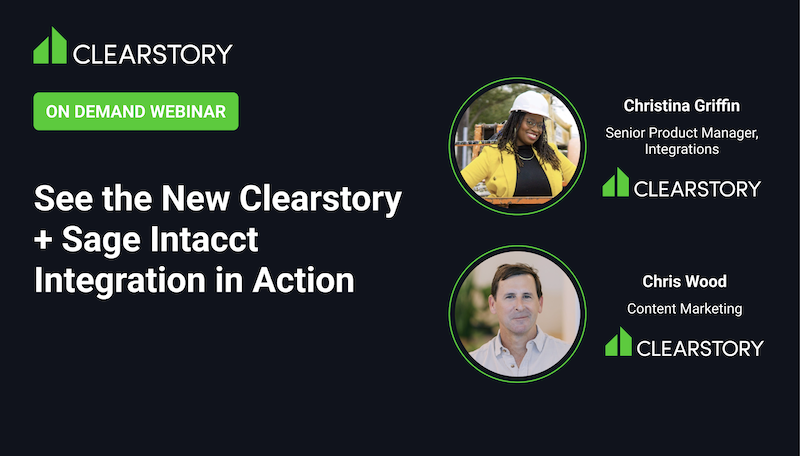 CLEARSTORY

ON DEMAND WEBINAR

See the New Clearstory + Sage Intacct Integration in Action

Christina Griffin

Senior Product Manager, Integrations

CLEARSTORY

Chris Wood

Content Marketing

CLEARSTORY